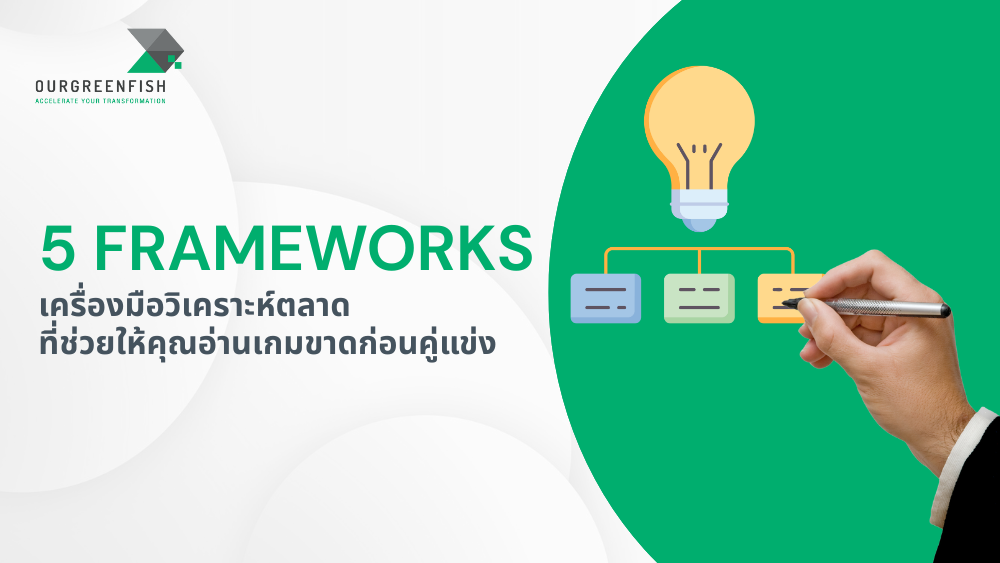 OURGREENFISH
ACCELERATE YOUR TRANSFORMATION

5 FRAMEWORKS
เครื่องมือวิเคราะห์ตลาด
ที่ช่วยให้คุณอ่านเกมขาดก่อนคู่แข่ง